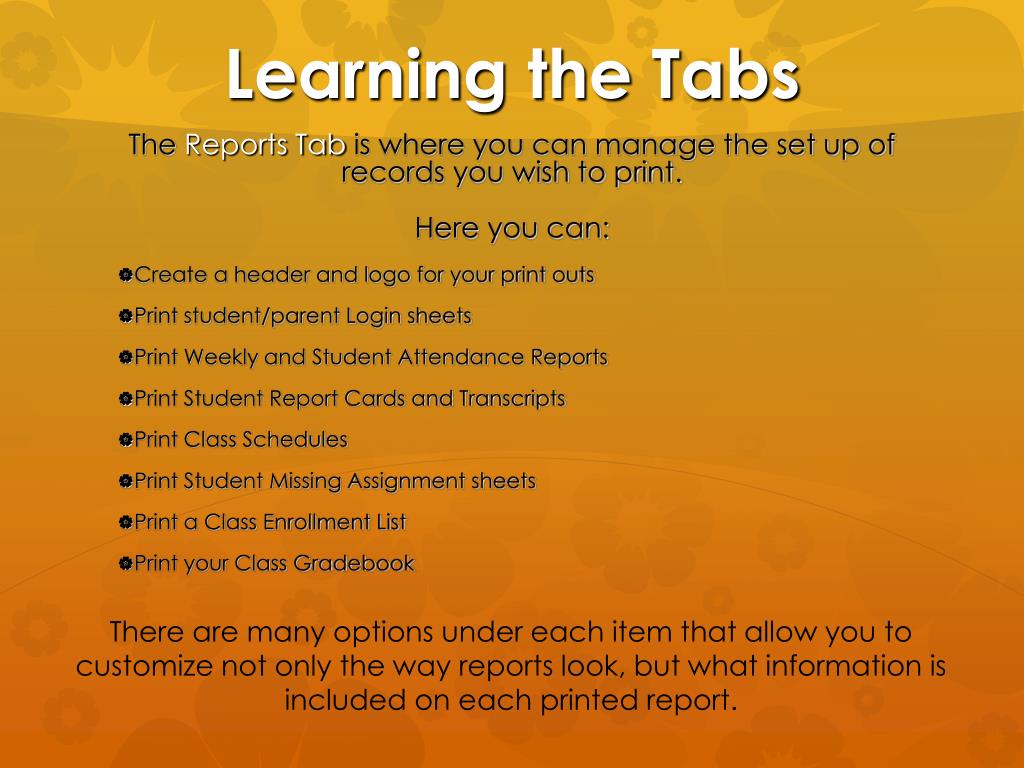 Learning the Tabs

The Reports Tab is where you can manage the set up of records you wish to print.

Here you can:

Create a header and logo for your print outs

Print student/parent Login sheets

Print Weekly and Student Attendance Reports

Print Student Report Cards and Transcripts

Print Class Schedules

Print Student Missing Assignment sheets

Print a Class Enrollment List

Print your Class Gradebook

There are many options under each item that allow you to customize not only the way reports look, but what information is included on each printed report.